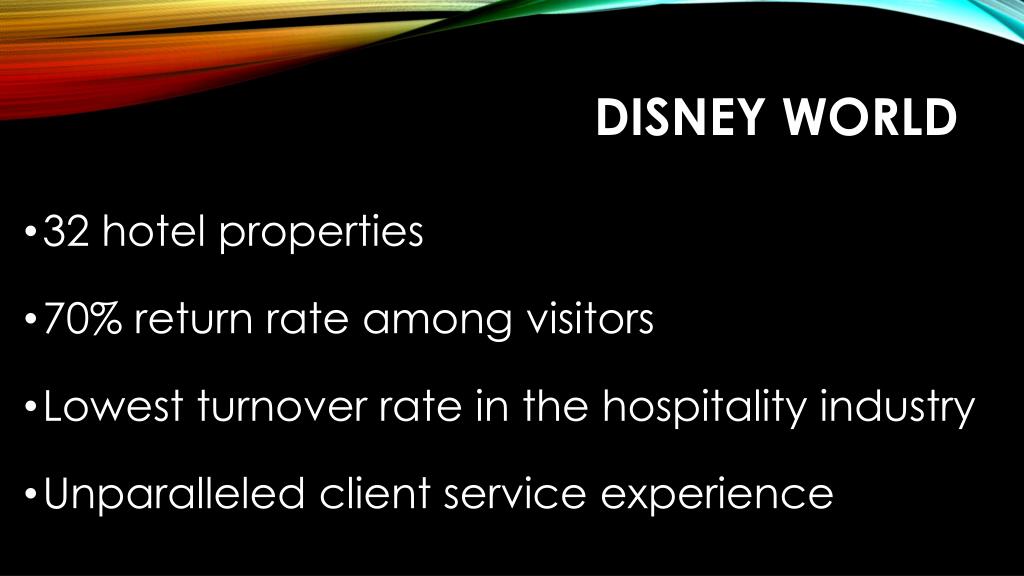 DISNEY WORLD

•32 hotel properties

•70% return rate among visitors

•Lowest turnover rate in the hospitality industry

•Unparalleled client service experience